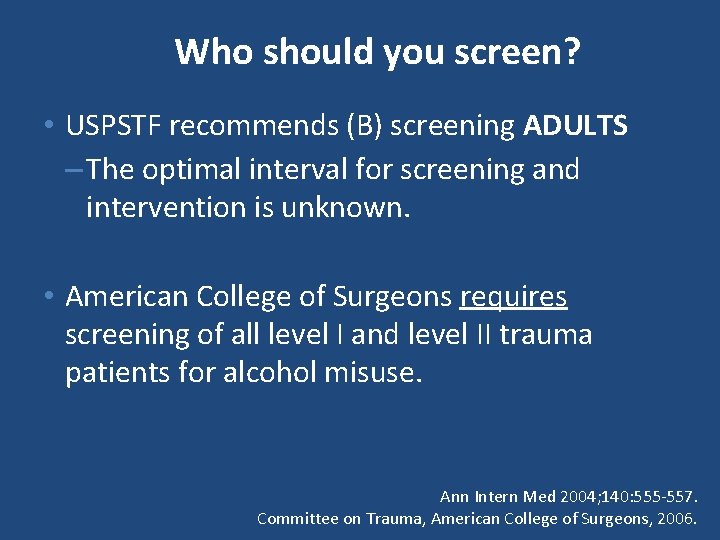 Who should you screen?

• USPSTF recommends (B) screening ADULTS
- The optimal interval for screening and intervention is unknown.

• American College of Surgeons requires screening of all level I and level II trauma patients for alcohol misuse.

Ann Intern Med 2004;140:555-557.
Committee on Trauma, American College of Surgeons, 2006.